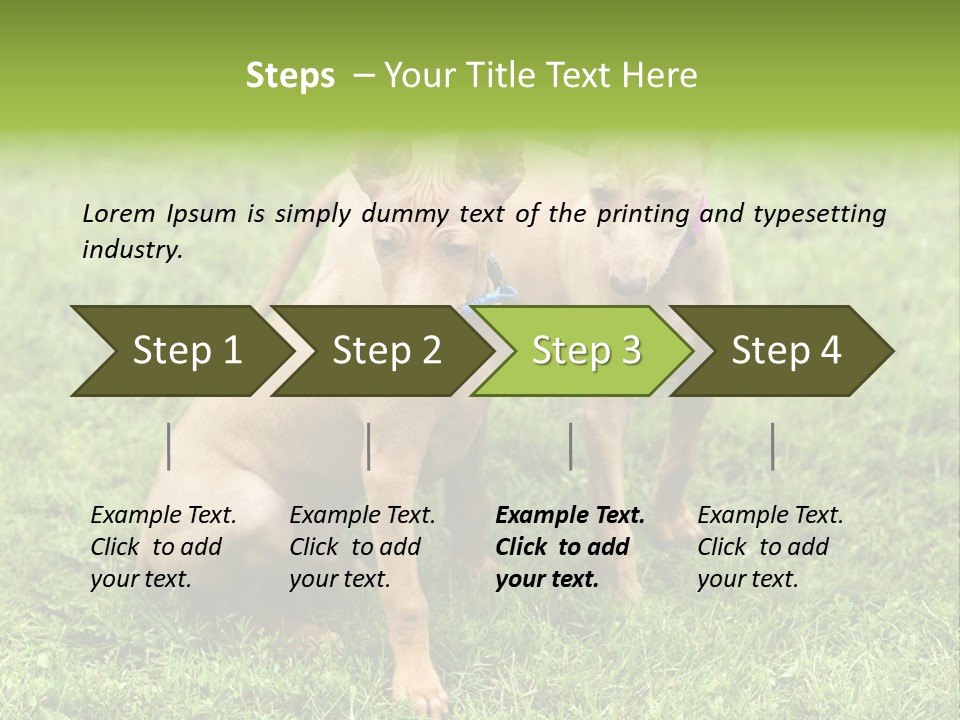 Steps – Your Title Text Here

Lorem Ipsum is simply dummy text of the printing and typesetting industry.

Step 1

Step 2

Step 3

Step 4

Example Text. Click to add your text.

Example Text. Click to add your text.

Example Text. Click to add your text.

Example Text. Click to add your text.